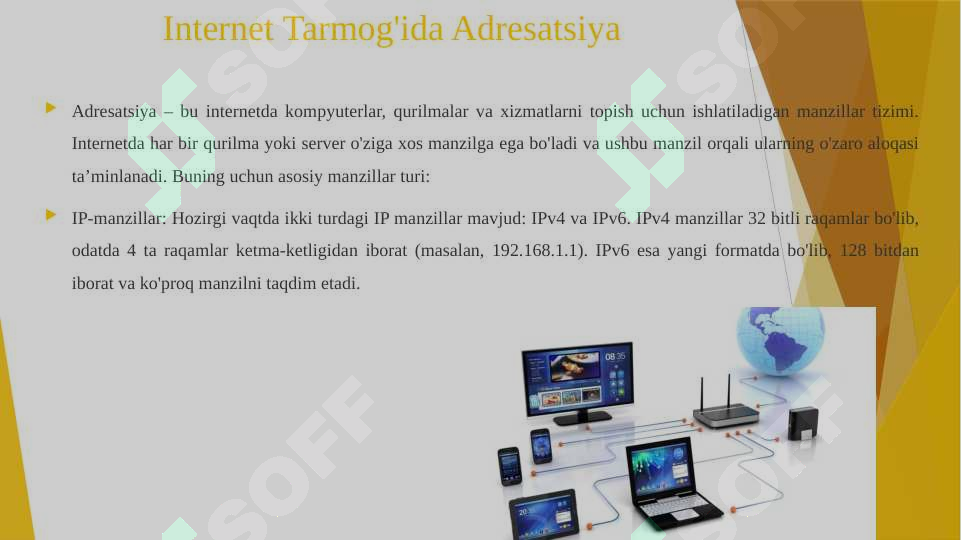 Internet Tarmog'ida Adresatsiya

Adresatsiya – bu internetda kompyuterlar, qurilmalar va xizmatlarni topish uchun ishlatiladigan manzillar tizimi. Internetda har bir qurilma yoki server o'ziga xos manzilga ega bo'ladi va ushbu manzil orqali ularning o'zaro aloqasi ta’minlanadi. Buning uchun asosiy manzillar turi:

IP-manzillar: Hozirgi vaqtda ikki turdagi IP manzillar mavjud: IPv4 va IPv6. IPv4 manzillar 32 bitli raqamlar bo'lib, odatda 4 ta raqamlar ketma-ketligidan iborat (masalan, 192.168.1.1). IPv6 esa yangi formatda bo'lib, 128 bitdan iborat va ko'proq manzilni taqdim etadi.

08:35

SOFF SOFF SOFF SOFF